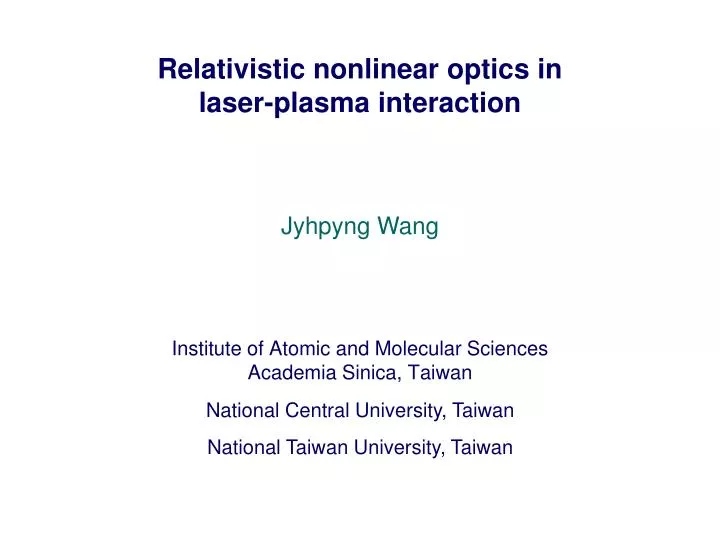 Relativistic nonlinear optics in laser-plasma interaction

Jyhpyng Wang

Institute of Atomic and Molecular Sciences
Academia Sinica, Taiwan

National Central University, Taiwan

National Taiwan University, Taiwan